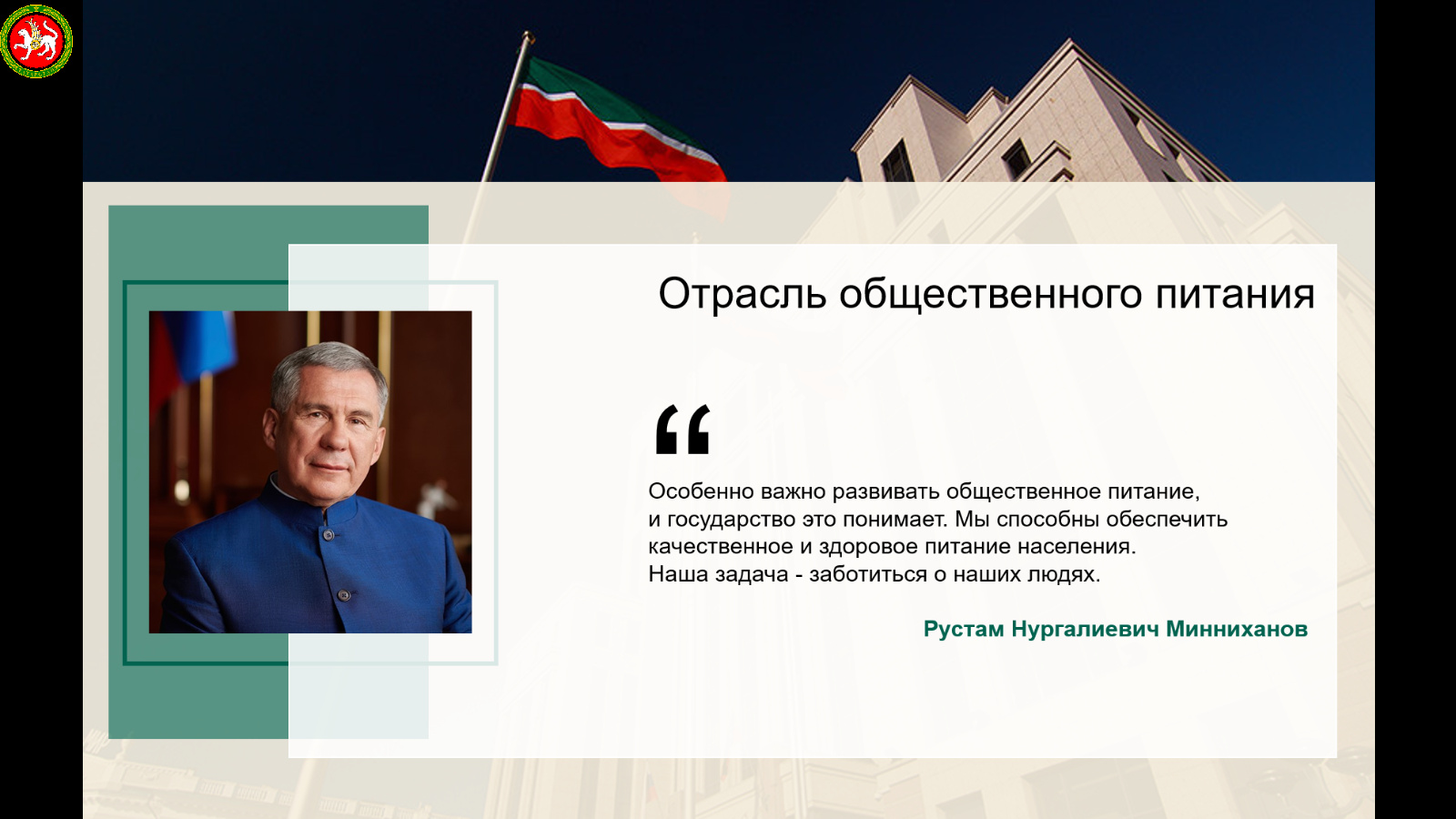 Отрасль общественного питания

“

Особенно важно развивать общественное питание, и государство это понимает. Мы способны обеспечить качественное и здоровое питание населения. Наша задача - заботиться о наших людях.

Рустам Нургалиевич Минниханов